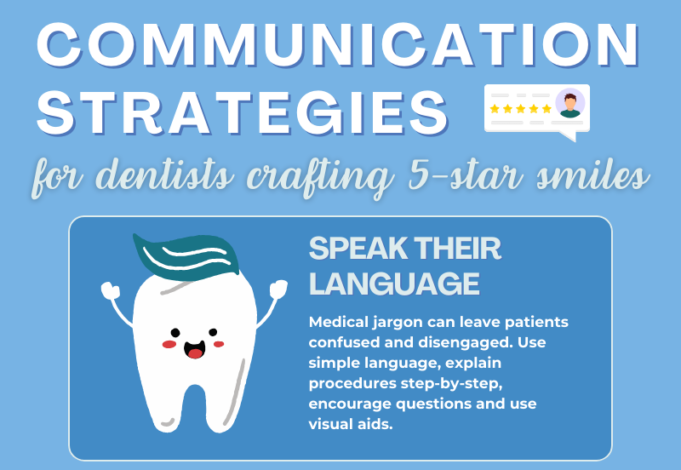 COMMUNICATION STRATEGIES

for dentists crafting 5-star smiles

SPEAK THEIR LANGUAGE

Medical jargon can leave patients confused and disengaged. Use simple language, explain procedures step-by-step, encourage questions and use visual aids.